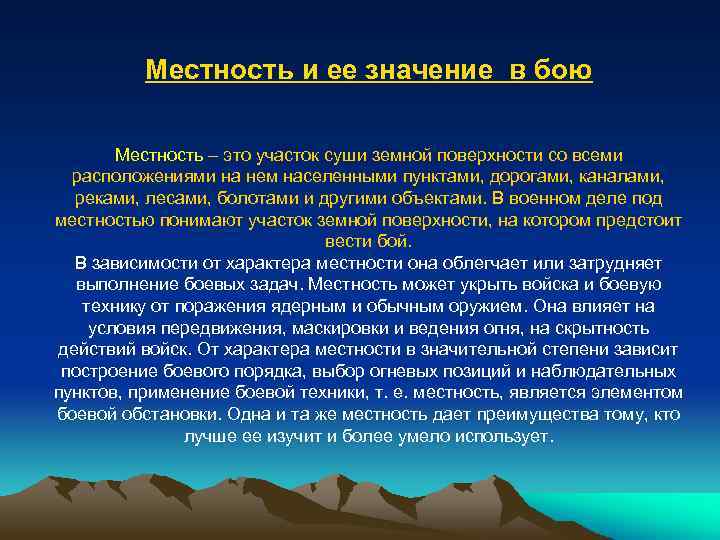 Местность и ее значение в бою

Местность – это участок суши земной поверхности со всеми расположениями на нем населенными пунктами, дорогами, каналами, реками, лесами, болотами и другими объектами. В военном деле под местностью понимают участок земной поверхности, на котором предстоит вести бой.
В зависимости от характера местности она облегчает или затрудняет выполнение боевых задач. Местность может укрыть войска и боевую технику от поражения ядерным и обычным оружием. Она влияет на условия передвижения, маскировки и ведения огня, на скрытность действий войск. От характера местности в значительной степени зависит построение боевого порядка, выбор огневых позиций и наблюдательных пунктов, применение боевой техники, т. е. местность, является элементом боевой обстановки. Одна и та же местность дает преимущества тому, кто лучше ее изучит и более умело использует.